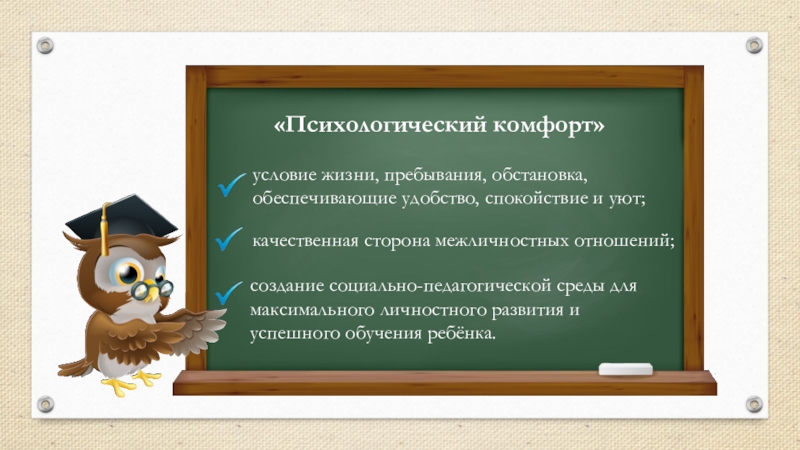 «Психологический комфорт»

условие жизни, пребывания, обстановка, обеспечивающие удобство, спокойствие и уют;

качественная сторона межличностных отношений;

создание социально-педагогической среды для максимального личностного развития и успешного обучения ребёнка.